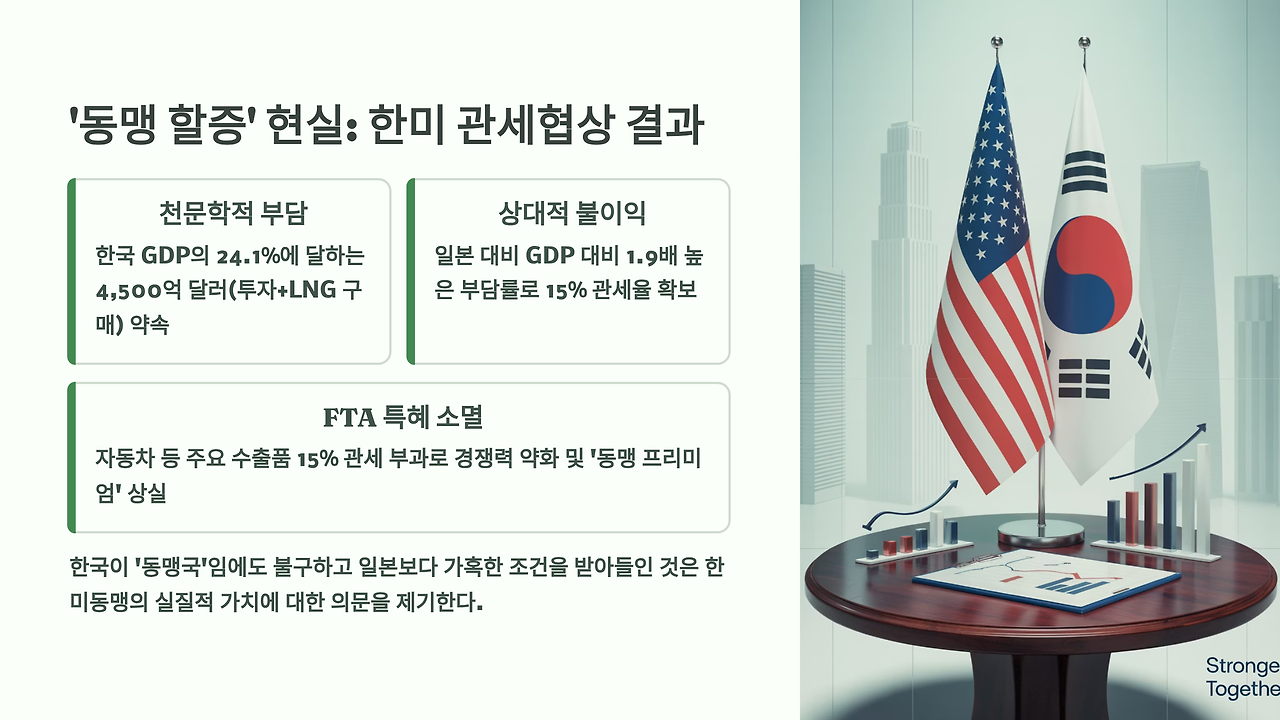 '동맹 할증' 현실: 한미 관세협상 결과

천문학적 부담

한국 GDP의 24.1%에 달하는 4,500억 달러(투자+LNG 구매) 약속

상대적 불이익

일본 대비 GDP 대비 1.9배 높은 부담률로 15% 관세율 확보

FTA 특혜 소멸

자동차 등 주요 수출품 15% 관세 부과로 경쟁력 약화 및 '동맹 프리미엄' 상실

한국이 '동맹국'임에도 불구하고 일본보다 가혹한 조건을 받아들인 것은 한미동맹의 실질적 가치에 대한 의문을 제기한다.

Stronge
Togethe